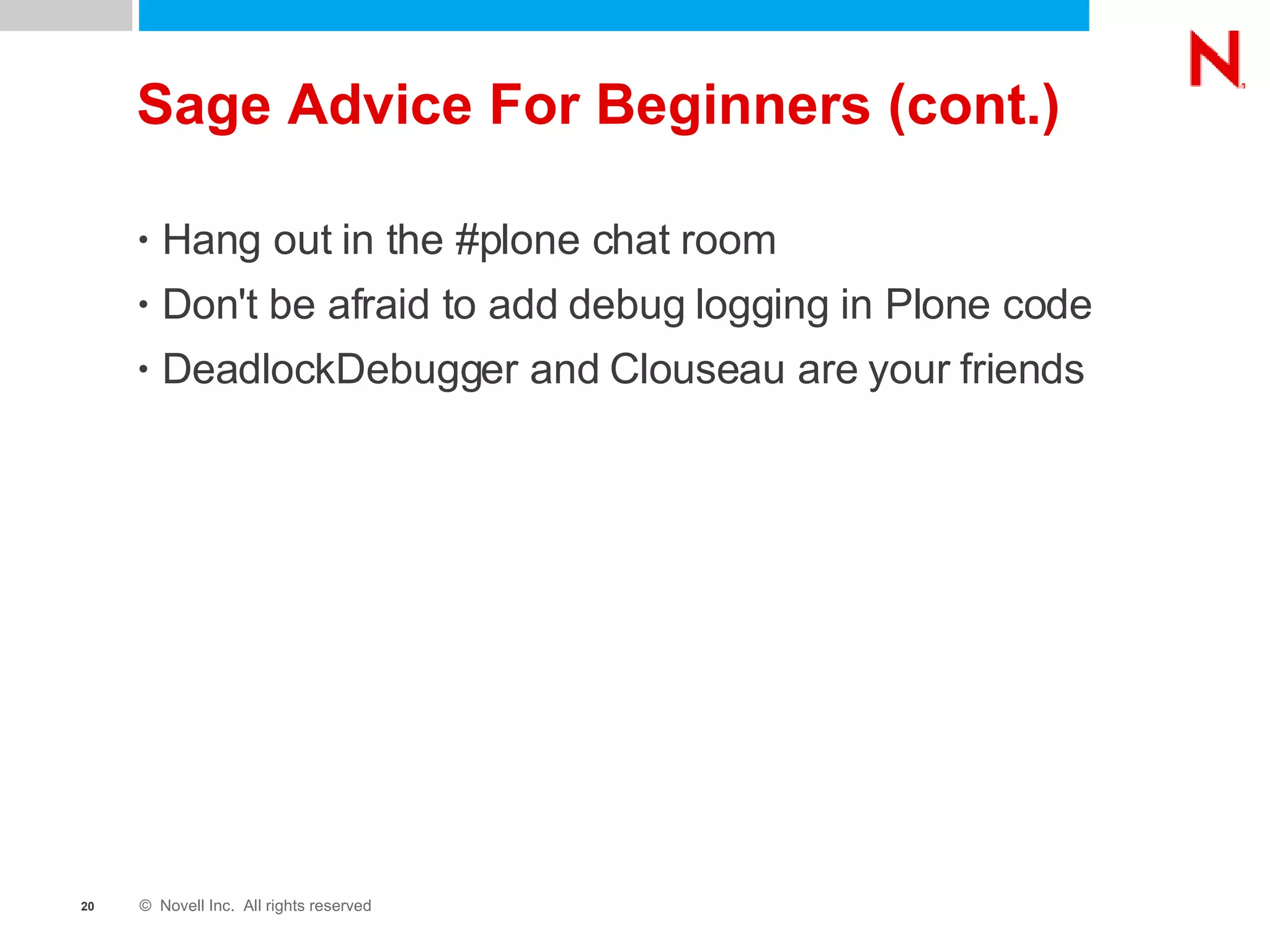 N

Sage Advice For Beginners (cont.)

• Hang out in the #plone chat room
• Don't be afraid to add debug logging in Plone code
• DeadlockDebugger and Clouseau are your friends

20 © Novell Inc. All rights reserved